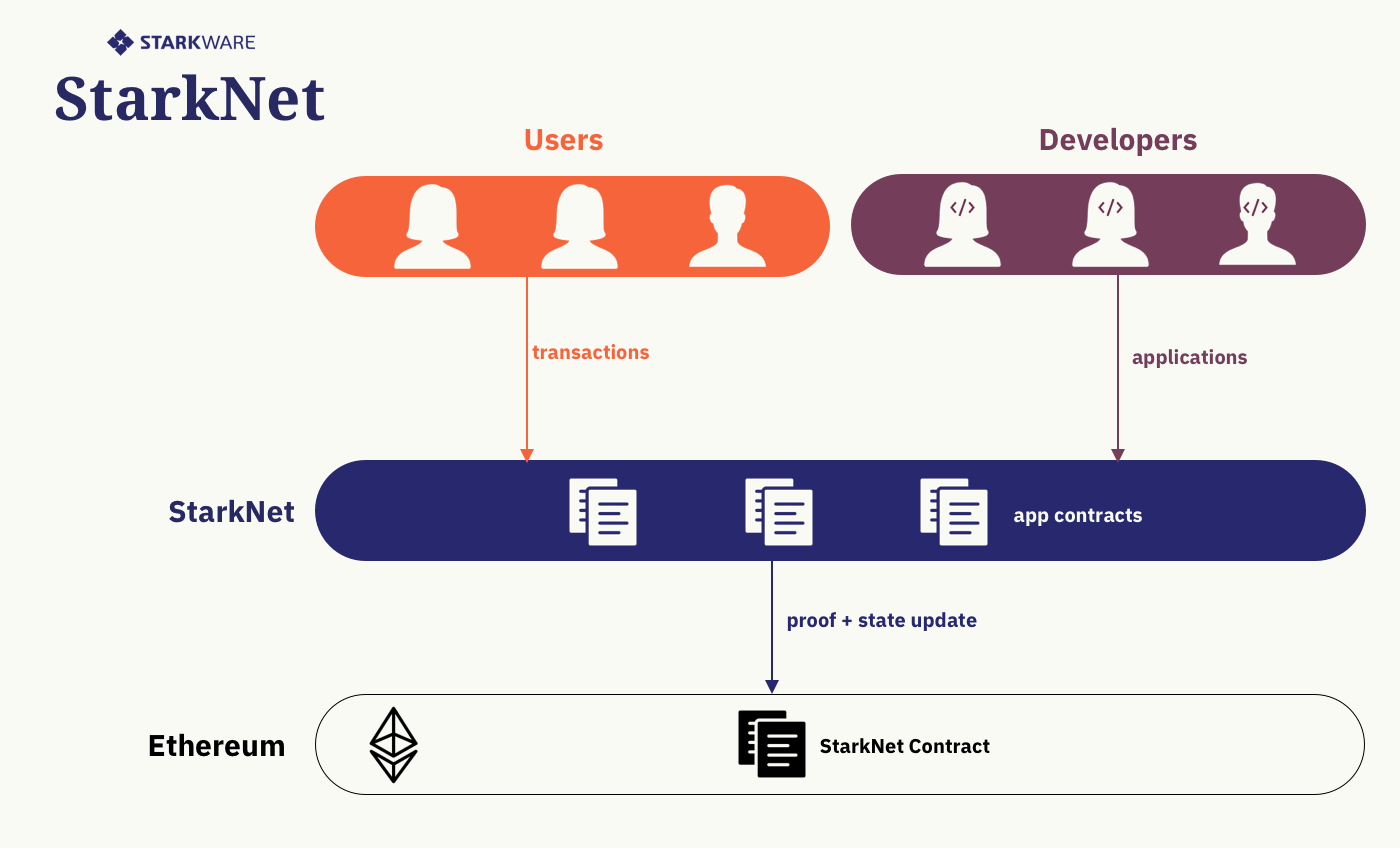 STARKWARE

StarkNet

Users

Developers

</>

</>

</>

transactions

applications

StarkNet

app contracts

proof + state update

Ethereum

StarkNet Contract